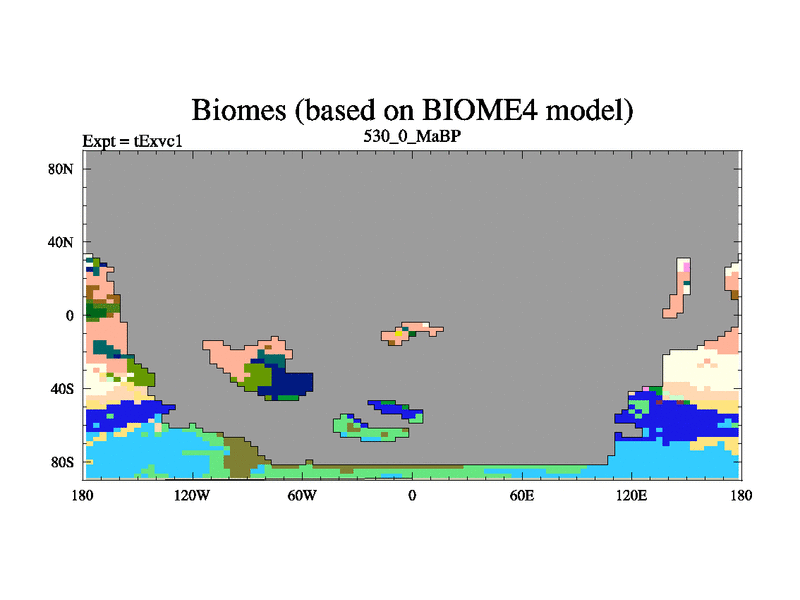 Biomes (based on BIOME4 model)

Expt = tExvc1

530_0_MaBP

80N
40N
0
40S
80S

180 120W 60W 0 60E 120E 180